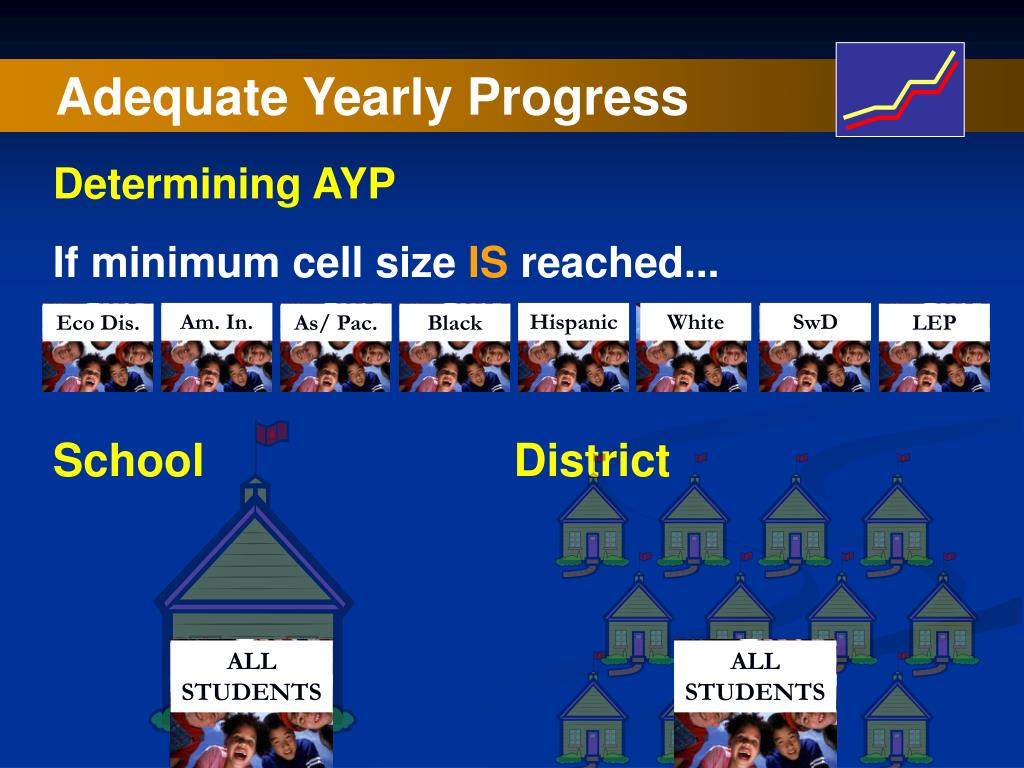 Adequate Yearly Progress

Determining AYP

If minimum cell size IS reached...

Eco Dis. Am. In. As/ Pac. Black Hispanic White SwD LEP

School

District

ALL STUDENTS

ALL STUDENTS